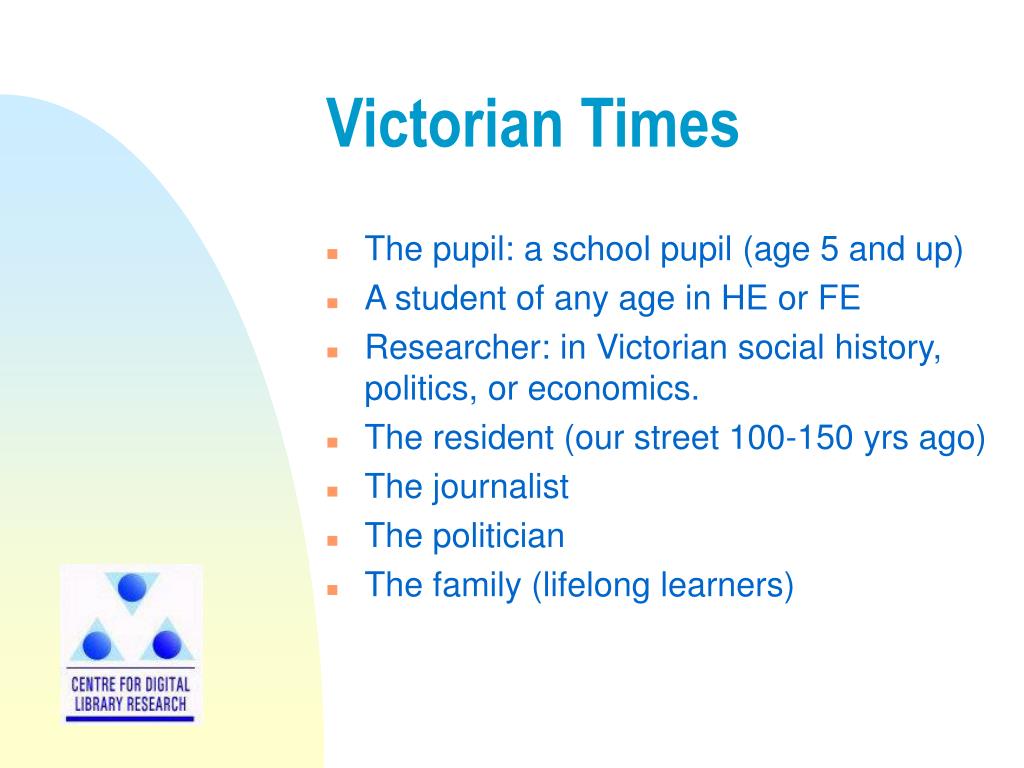 Victorian Times

- The pupil: a school pupil (age 5 and up)
- A student of any age in HE or FE
- Researcher: in Victorian social history, politics, or economics.
- The resident (our street 100-150 yrs ago)
- The journalist
- The politician
- The family (lifelong learners)

CENTRE FOR DIGITAL LIBRARY RESEARCH